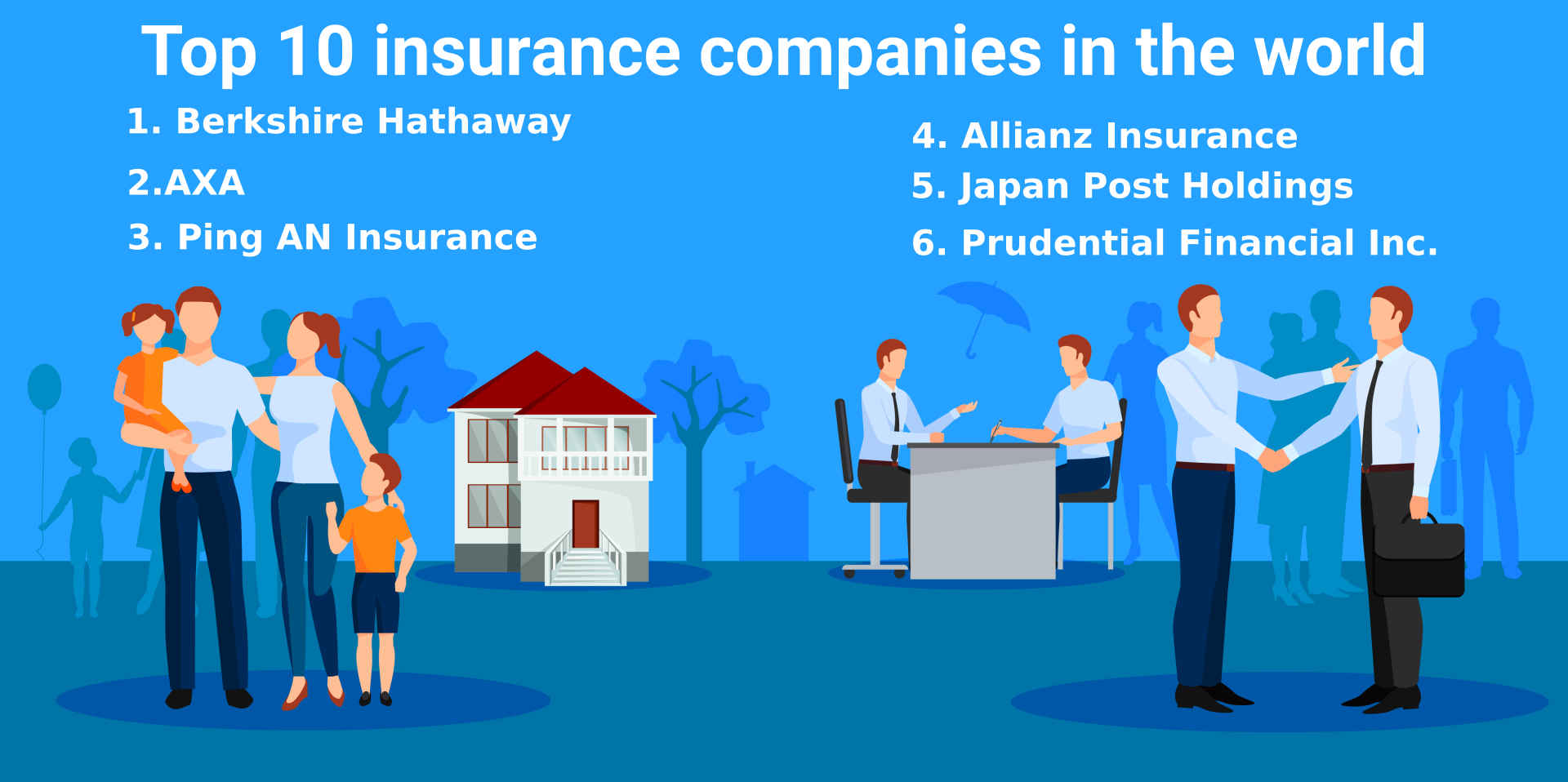 Top 10 insurance companies in the world

1. Berkshire Hathaway

2.AXA

3. Ping AN Insurance

4. Allianz Insurance

5. Japan Post Holdings

6. Prudential Financial Inc.